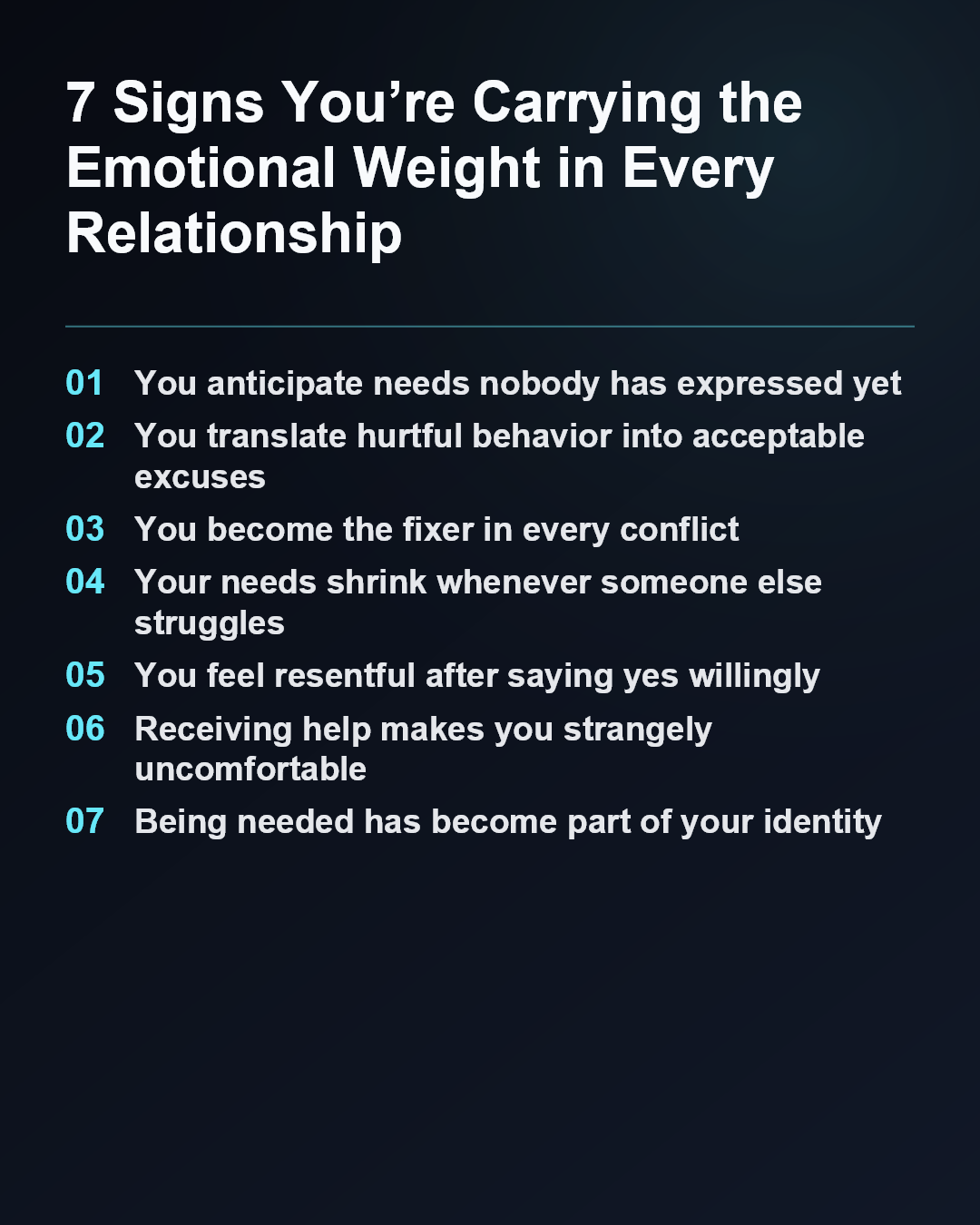 7 Signs You’re Carrying the Emotional Weight in Every Relationship

01 You anticipate needs nobody has expressed yet

02 You translate hurtful behavior into acceptable excuses

03 You become the fixer in every conflict

04 Your needs shrink whenever someone else struggles

05 You feel resentful after saying yes willingly

06 Receiving help makes you strangely uncomfortable

07 Being needed has become part of your identity